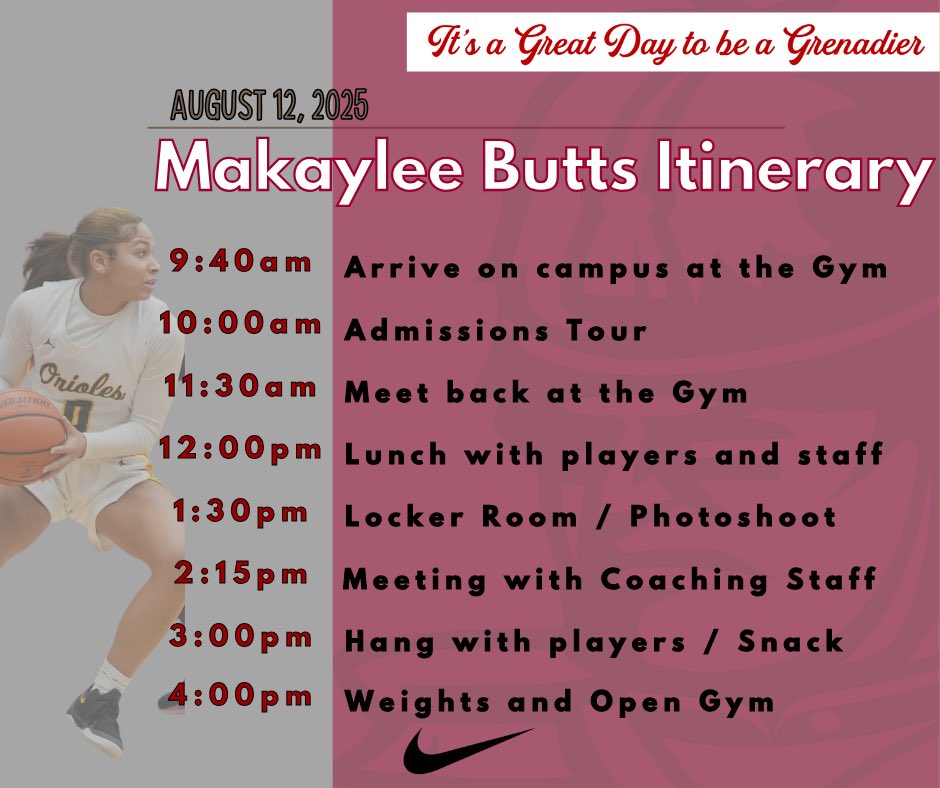 It's a Great Day to be a Grenadier

AUGUST 12, 2025

Makaylee Butts Itinerary

9:40am Arrive on campus at the Gym
10:00am Admissions Tour
11:30am Meet back at the Gym
12:00pm Lunch with players and staff
1:30pm Locker Room / Photoshoot
2:15pm Meeting with Coaching Staff
3:00pm Hang with players / Snack
4:00pm Weights and Open Gym

Orioles
0
EVOLUTION